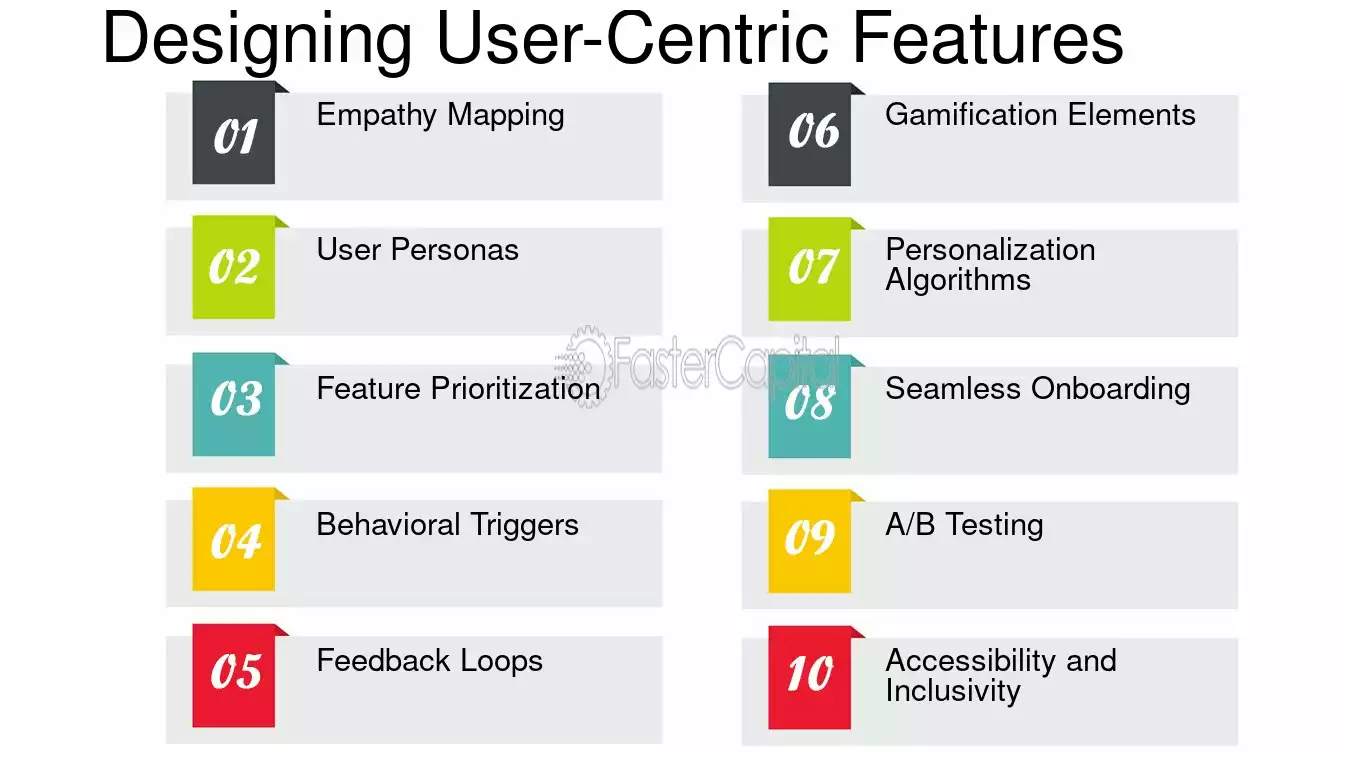 Designing User-Centric Features

01 Empathy Mapping

02 User Personas

03 Feature Prioritization

04 Behavioral Triggers

05 Feedback Loops

06 Gamification Elements

07 Personalization Algorithms

08 Seamless Onboarding

09 A/B Testing

10 Accessibility and Inclusivity

FasterCapital